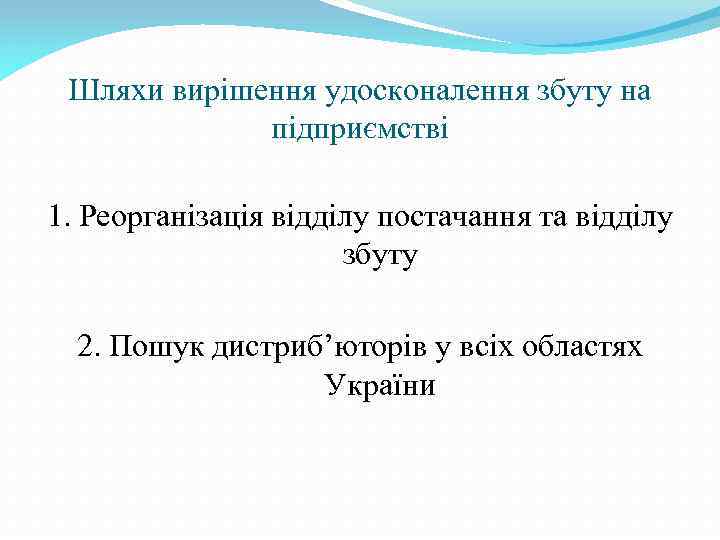 Шляхи вирішення удосконалення збуту на підприємстві

1. Реорганізація відділу постачання та відділу збуту

2. Пошук дистриб’юторів у всіх областях України